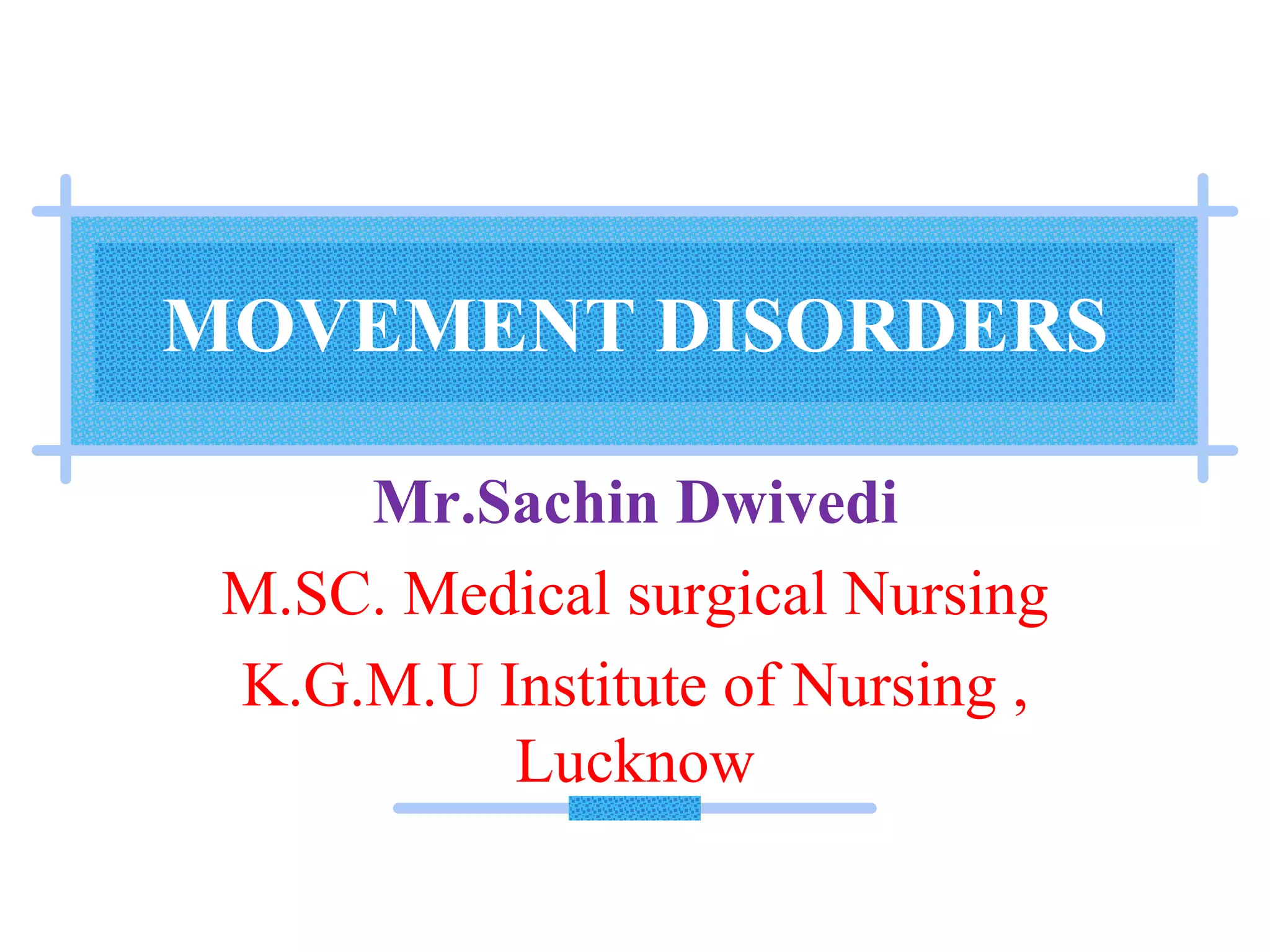 MOVEMENT DISORDERS

Mr.Sachin Dwivedi

M.SC. Medical surgical Nursing

K.G.M.U Institute of Nursing , Lucknow